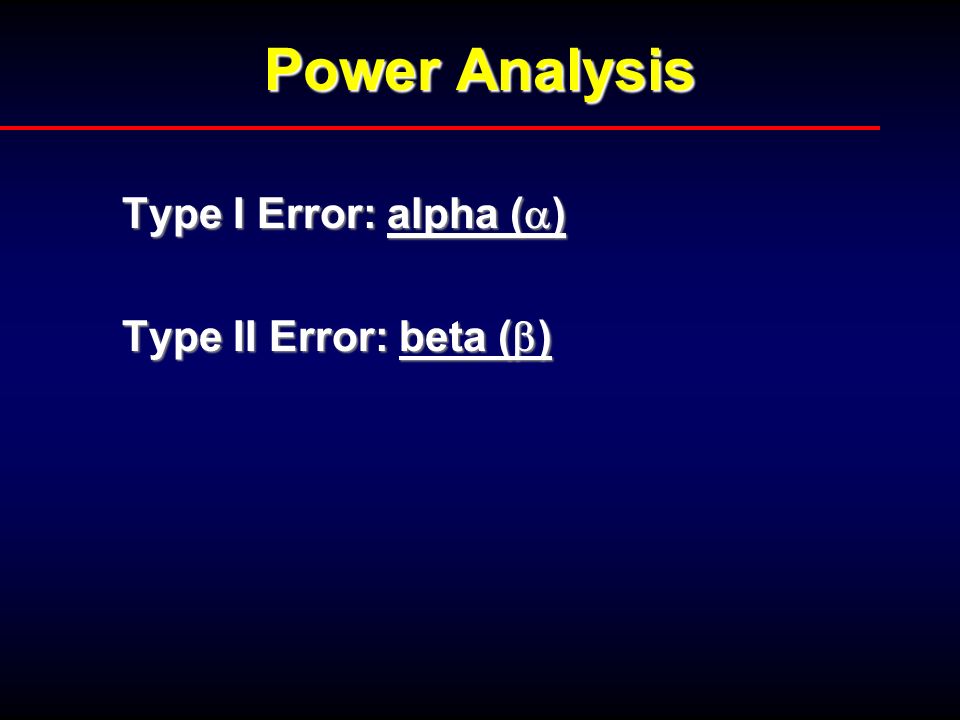 Power Analysis

Type I Error: alpha ($\alpha$)

Type II Error: beta ($\beta$)